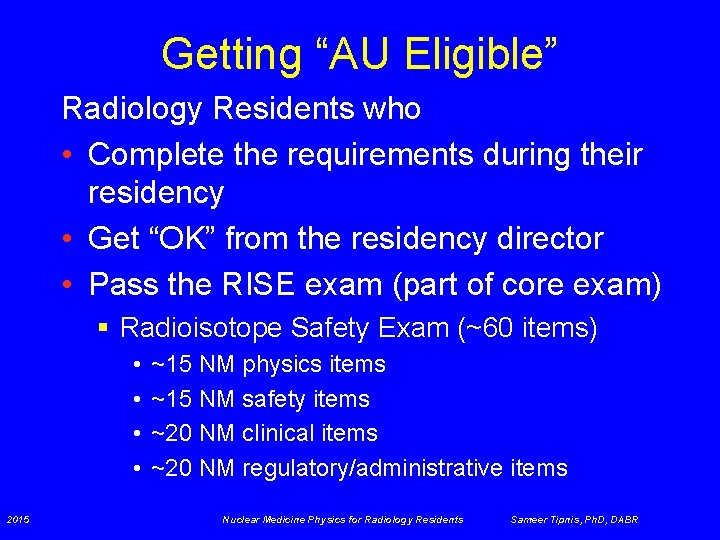 Getting “AU Eligible”

Radiology Residents who

• Complete the requirements during their residency
• Get “OK” from the residency director
• Pass the RISE exam (part of core exam)
  ▪ Radioisotope Safety Exam (~60 items)
    • ~15 NM physics items
    • ~15 NM safety items
    • ~20 NM clinical items
    • ~20 NM regulatory/administrative items

2015 Nuclear Medicine Physics for Radiology Residents Sameer Tipnis, PhD, DABR